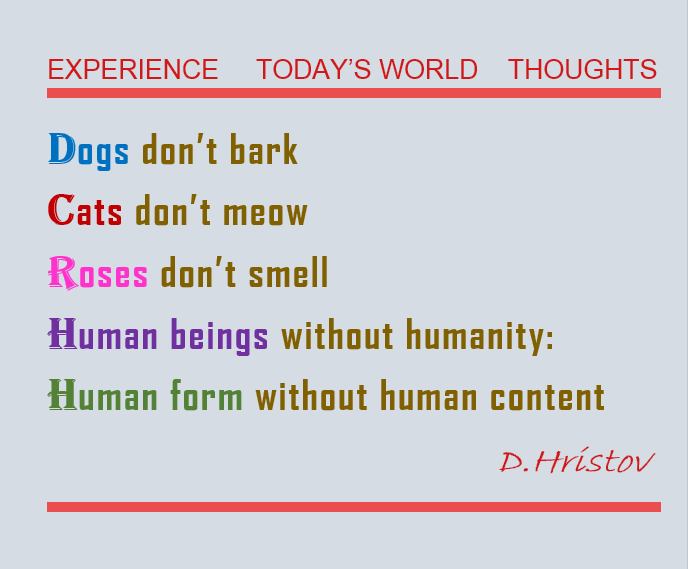 EXPERIENCE TODAY'S WORLD THOUGHTS

Dogs don't bark

Cats don't meow

Roses don't smell

Human beings without humanity:

Human form without human content

D.Hristov